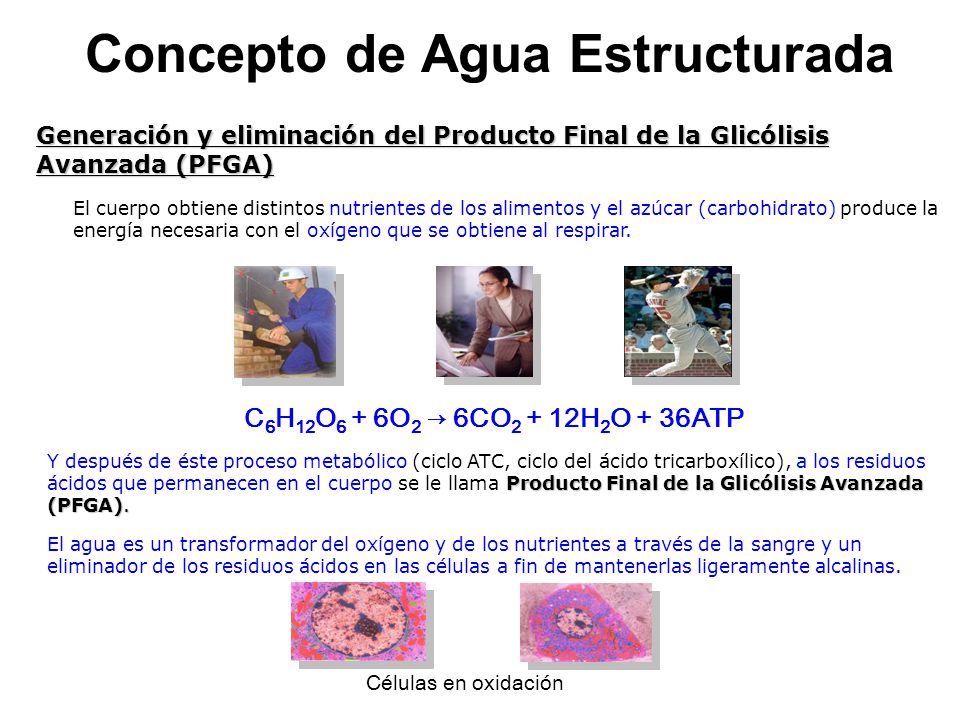 Concepto de Agua Estructurada

Generación y eliminación del Producto Final de la Glicólisis Avanzada (PFGA)

El cuerpo obtiene distintos nutrientes de los alimentos y el azúcar (carbohidrato) produce la energía necesaria con el oxígeno que se obtiene al respirar.

$C_6H_{12}O_6 + 6O_2 \rightarrow 6CO_2 + 12H_2O + 36ATP$

Y después de éste proceso metabólico (ciclo ATC, ciclo del ácido tricarboxílico), a los residuos ácidos que permanecen en el cuerpo se le llama Producto Final de la Glicólisis Avanzada (PFGA).

El agua es un transformador del oxígeno y de los nutrientes a través de la sangre y un eliminador de los residuos ácidos en las células a fin de mantenerlas ligeramente alcalinas.

Células en oxidación